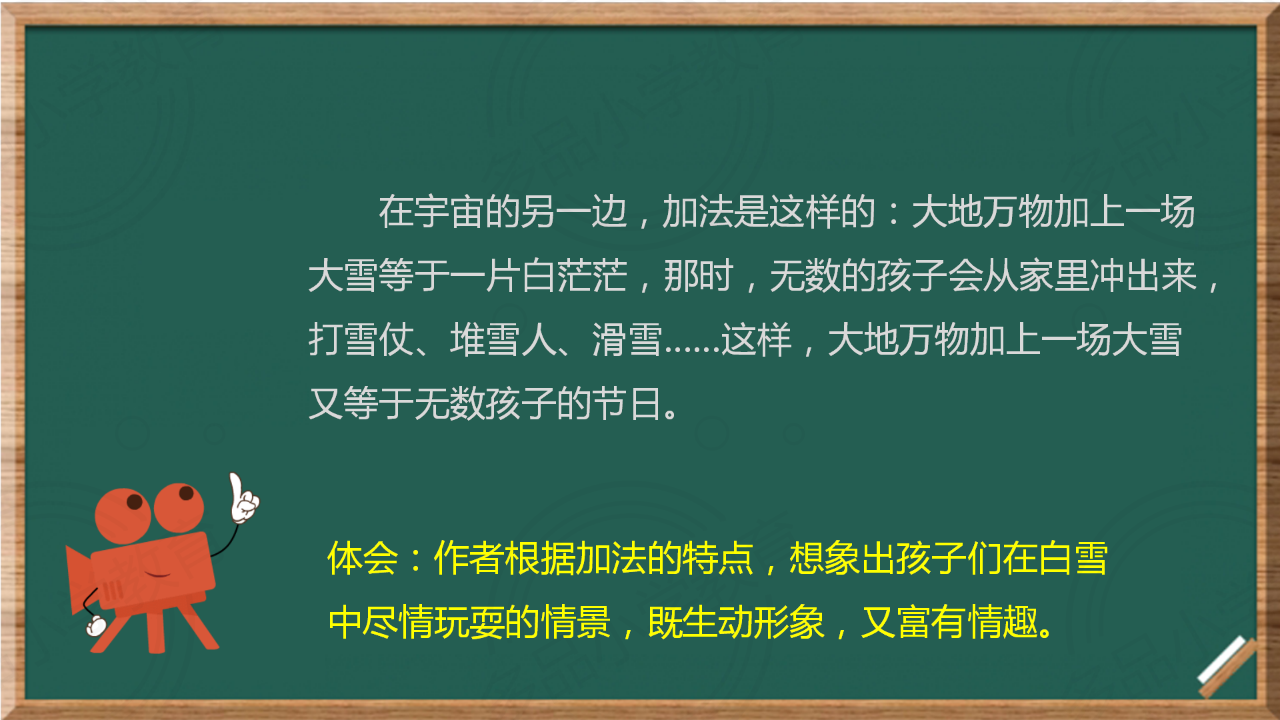 在宇宙的另一边，加法是这样的：大地万物加上一场大雪等于一片白茫茫，那时，无数的孩子会从家里冲出来，打雪仗、堆雪人、滑雪……这样，大地万物加上一场大雪又等于无数孩子的节日。

体会：作者根据加法的特点，想象出孩子们在白雪中尽情玩耍的情景，既生动形象，又富有情趣。